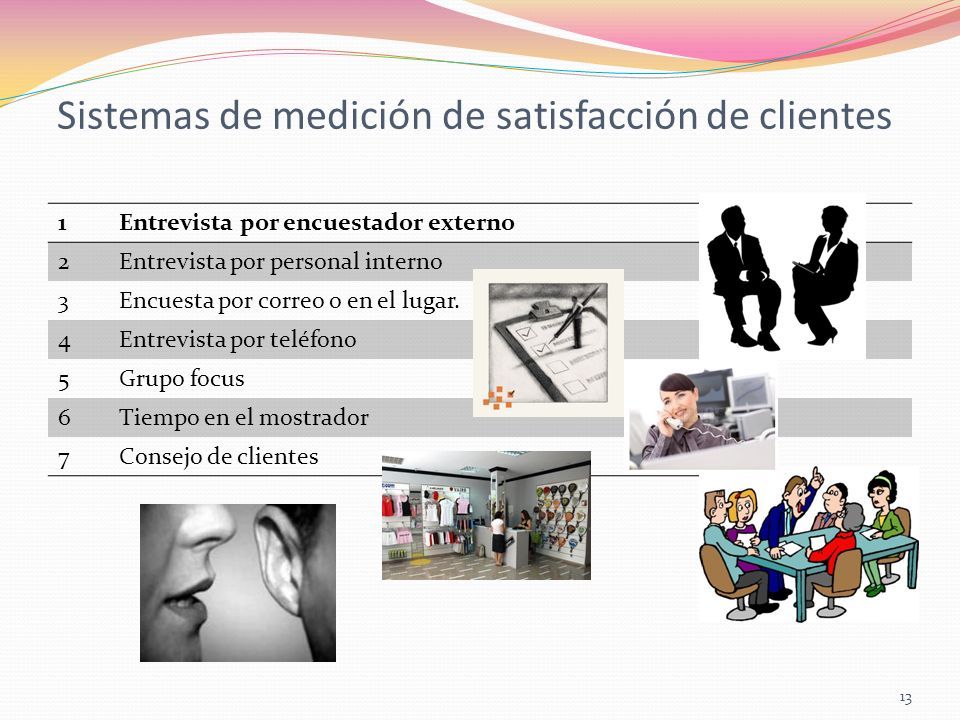 Sistemas de medición de satisfacción de clientes

| 1 | **Entrevista por encuestador externo** |
|---|---|
| 2 | Entrevista por personal interno |
| 3 | Encuesta por correo o en el lugar. |
| 4 | Entrevista por teléfono |
| 5 | Grupo focus |
| 6 | Tiempo en el mostrador |
| 7 | Consejo de clientes |

13